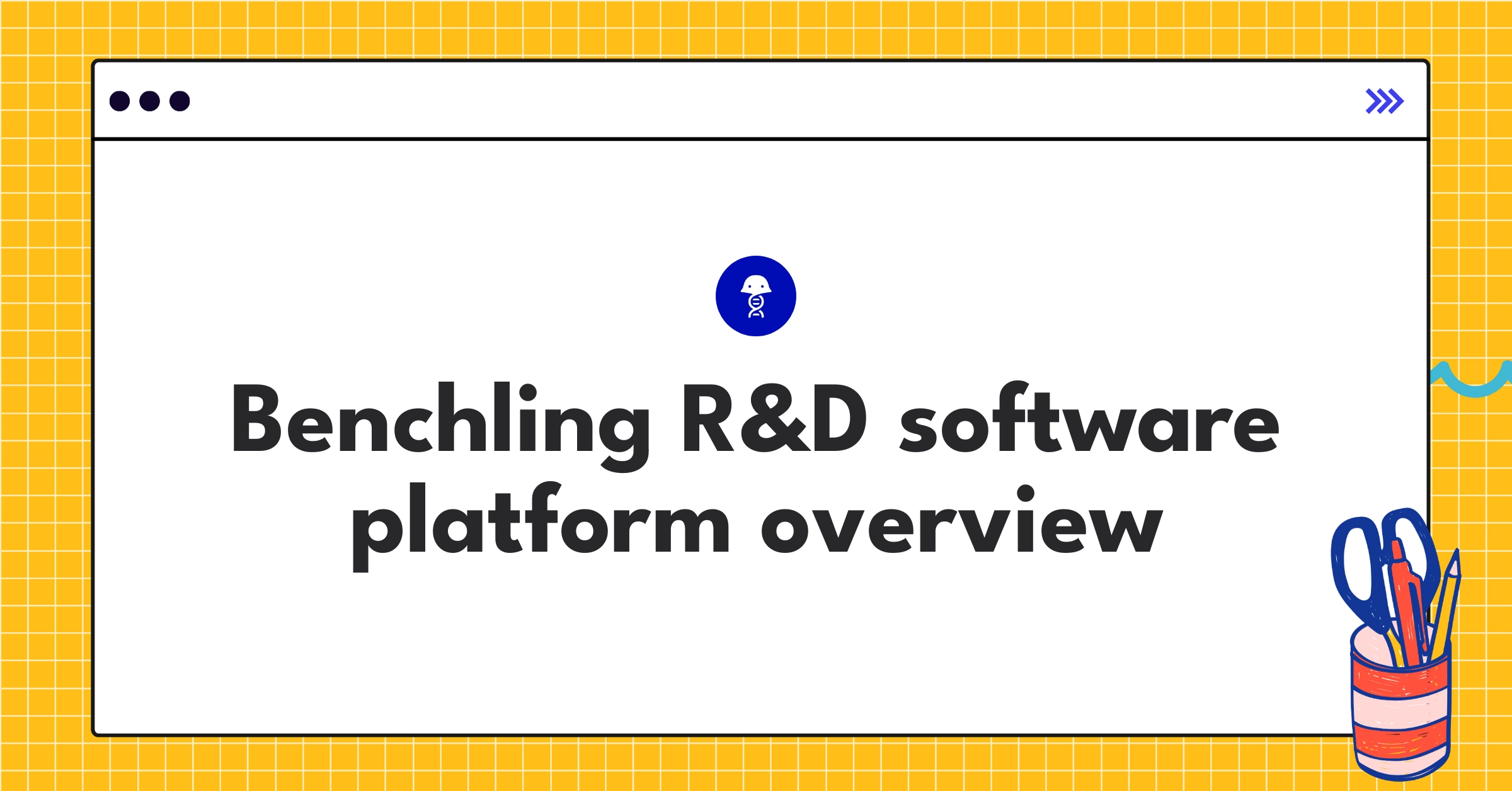 Benchling R&D software platform overview